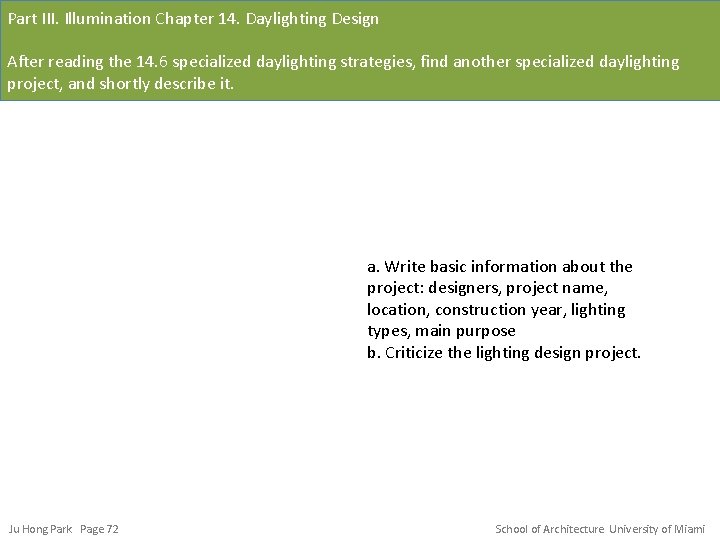 Part III. Illumination Chapter 14. Daylighting Design

After reading the 14.6 specialized daylighting strategies, find another specialized daylighting project, and shortly describe it.

a. Write basic information about the project: designers, project name, location, construction year, lighting types, main purpose
b. Criticize the lighting design project.

Ju Hong Park Page 72

School of Architecture University of Miami